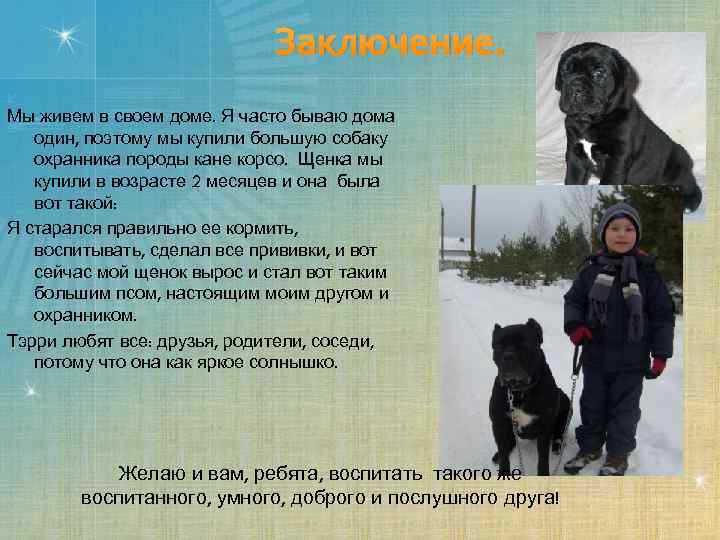 Заключение.

Мы живем в своем доме. Я часто бываю дома один, поэтому мы купили большую собаку охранника породы кане корсо. Щенка мы купили в возрасте 2 месяцев и она была вот такой:

Я старался правильно ее кормить, воспитывать, сделал все прививки, и вот сейчас мой щенок вырос и стал вот таким большим псом, настоящим моим другом и охранником.

Тэрри любят все: друзья, родители, соседи, потому что она как яркое солнышко.

Желаю и вам, ребята, воспитать такого же воспитанного, умного, доброго и послушного друга!